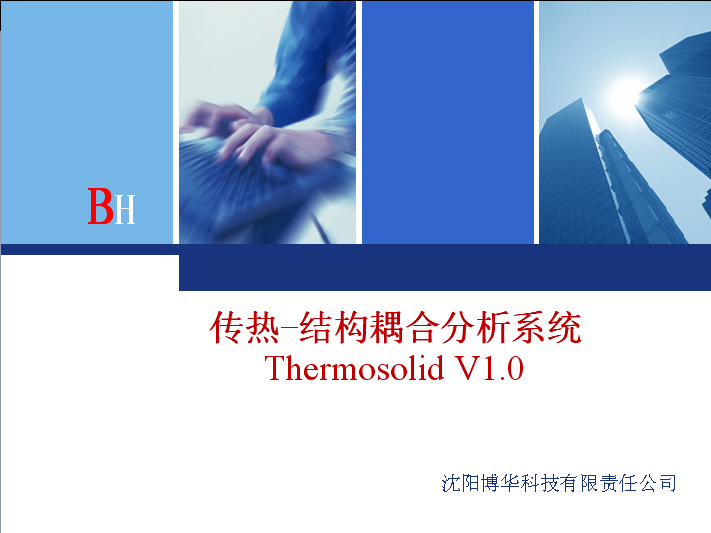 BH

传热-结构耦合分析系统
Thermosolid V1.0

沈阳博华科技有限责任公司